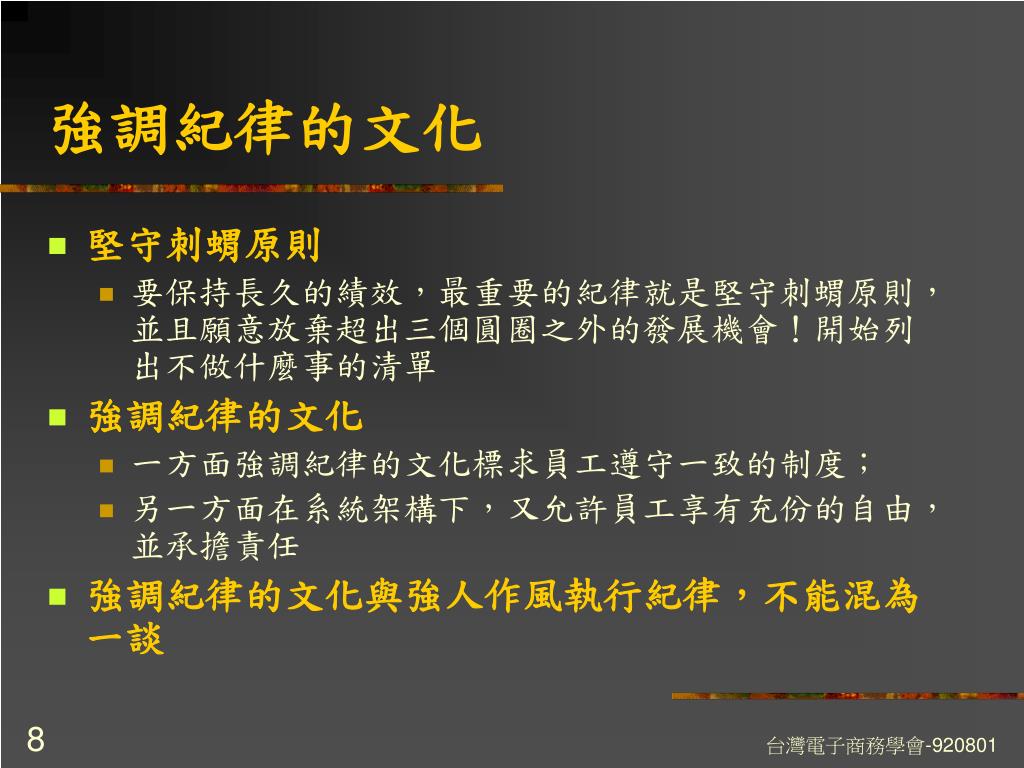 強調紀律的文化

堅守刺蝟原則

要保持長久的績效，最重要的紀律就是堅守刺蝟原則，並且願意放棄超出三個圓圈之外的發展機會！開始列出不做什麼事的清單

強調紀律的文化

一方面強調紀律的文化標求員工遵守一致的制度；

另一方面在系統架構下，又允許員工享有充份的自由，並承擔責任

強調紀律的文化與強人作風執行紀律，不能混為一談

8

台灣電子商務學會-920801